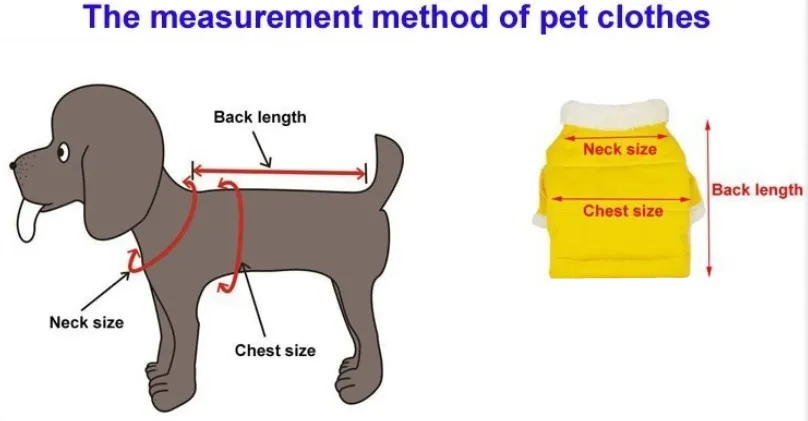 The measurement method of pet clothes

Back length

Neck size

Chest size

Neck size

Chest size

Back length